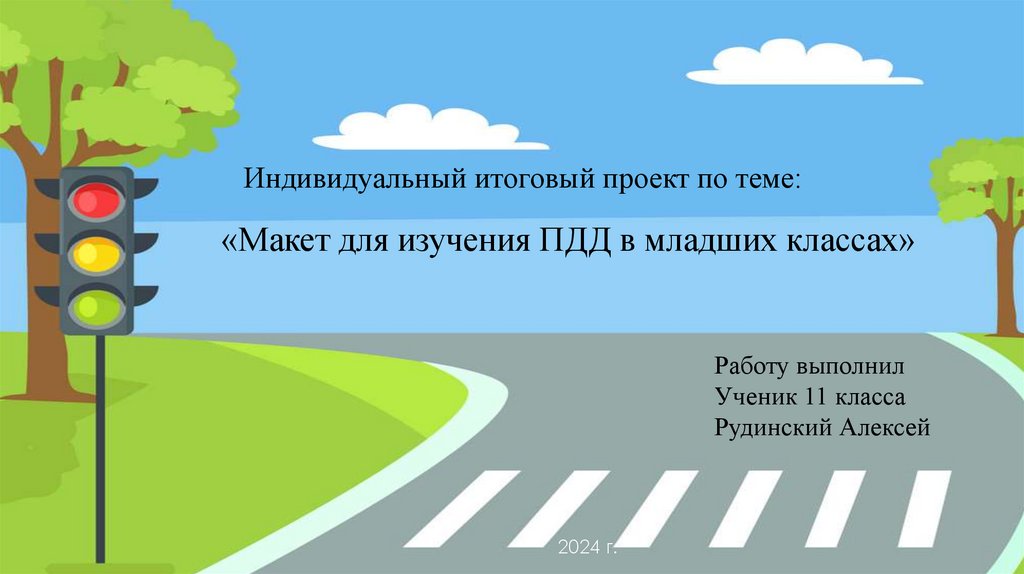 Индивидуальный итоговый проект по теме:

«Макет для изучения ПДД в младших классах»

Работу выполнил
Ученик 11 класса
Рудинский Алексей

2024 г.